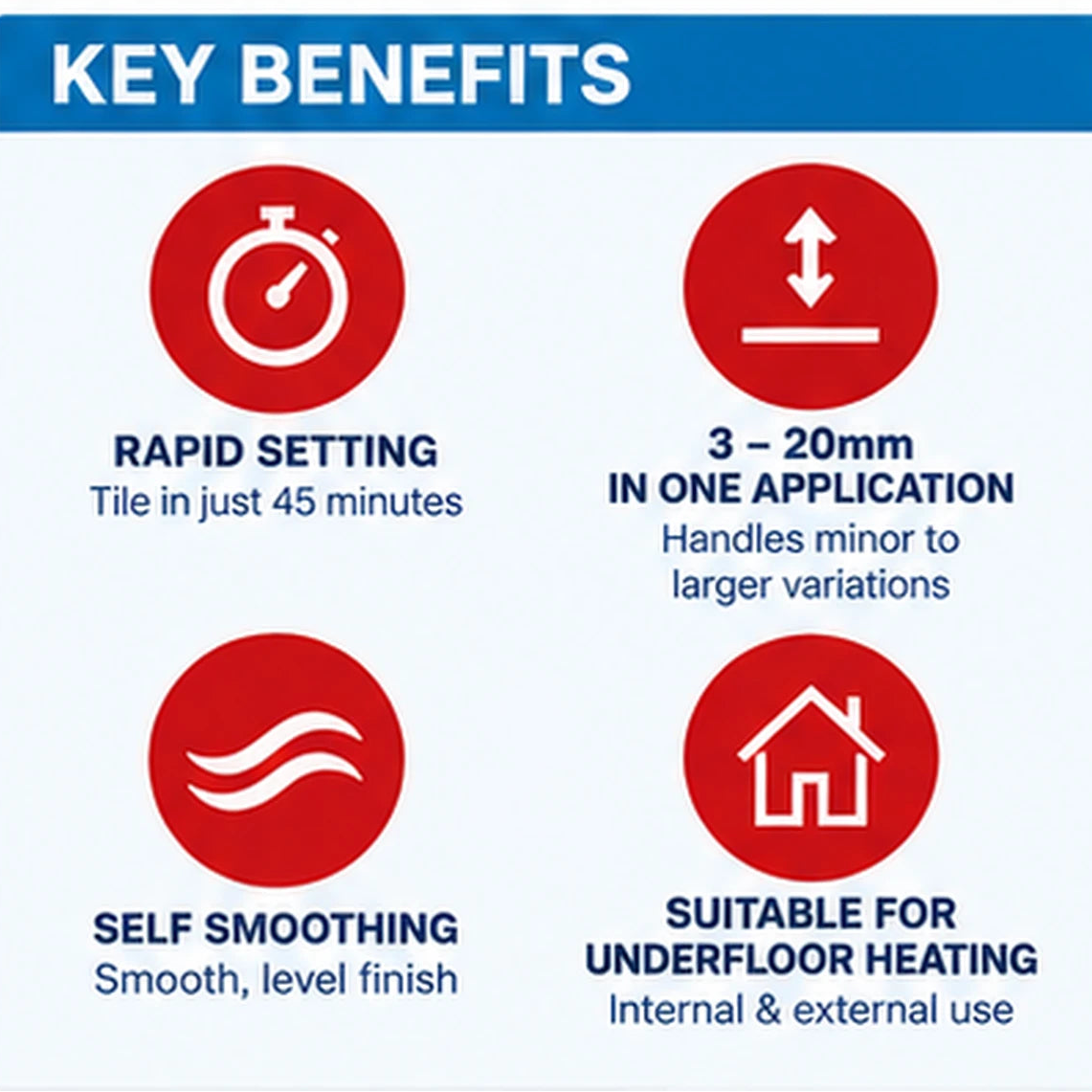 KEY BENEFITS

RAPID SETTING
Tile in just 45 minutes

3 – 20mm
IN ONE APPLICATION
Handles minor to larger variations

SELF SMOOTHING
Smooth, level finish

SUITABLE FOR UNDERFLOOR HEATING
Internal & external use